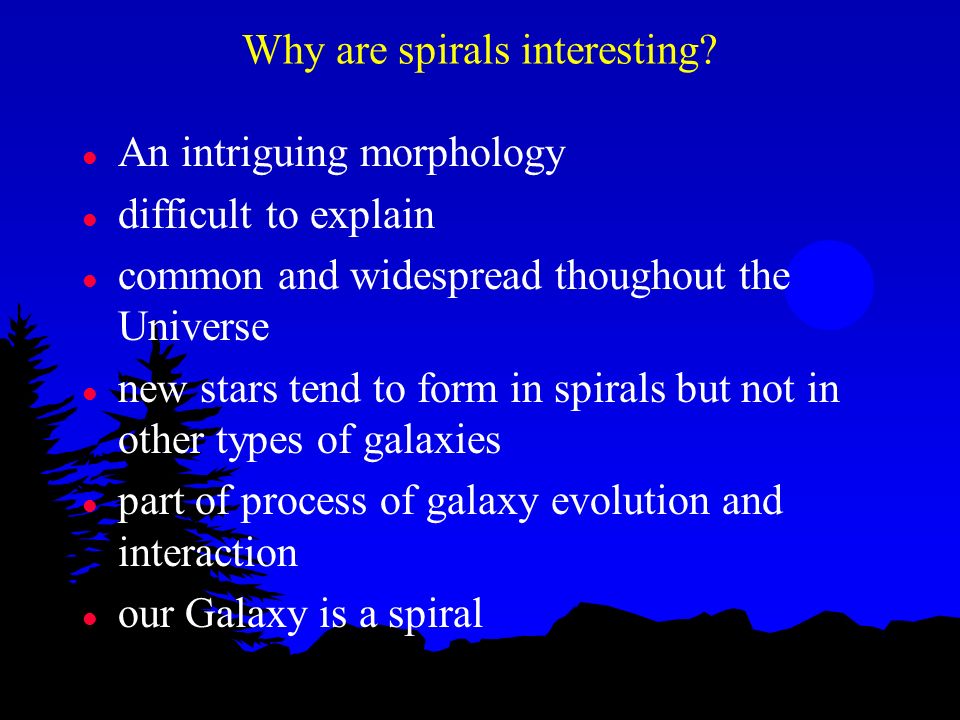 Why are spirals interesting?

- An intriguing morphology
- difficult to explain
- common and widespread thoughout the Universe
- new stars tend to form in spirals but not in other types of galaxies
- part of process of galaxy evolution and interaction
- our Galaxy is a spiral